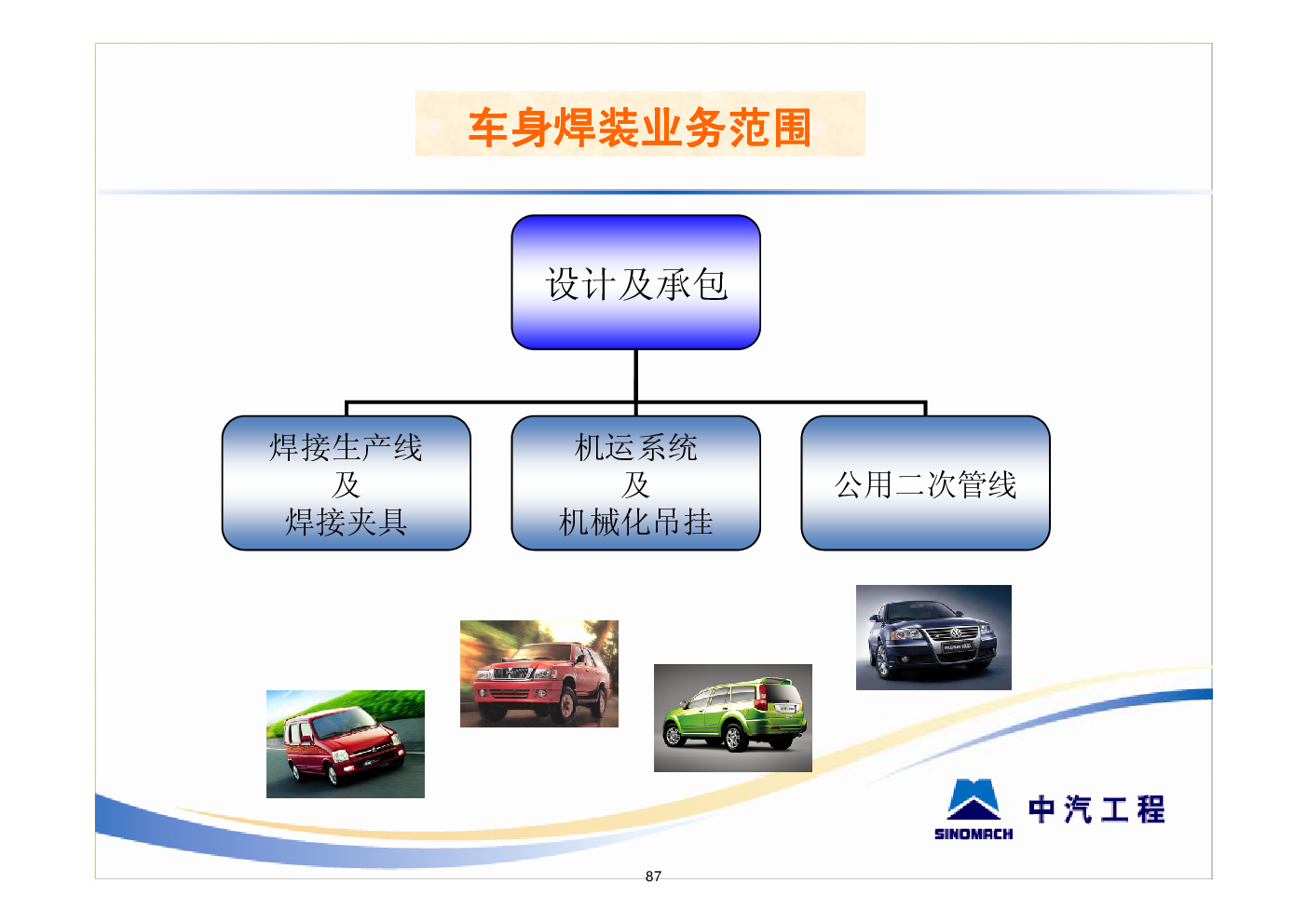 车身焊装业务范围

设计及承包

焊接生产线
及
焊接夹具

机运系统
及
机械化吊挂

公用二次管线

SINOMACH

中汽工程

87